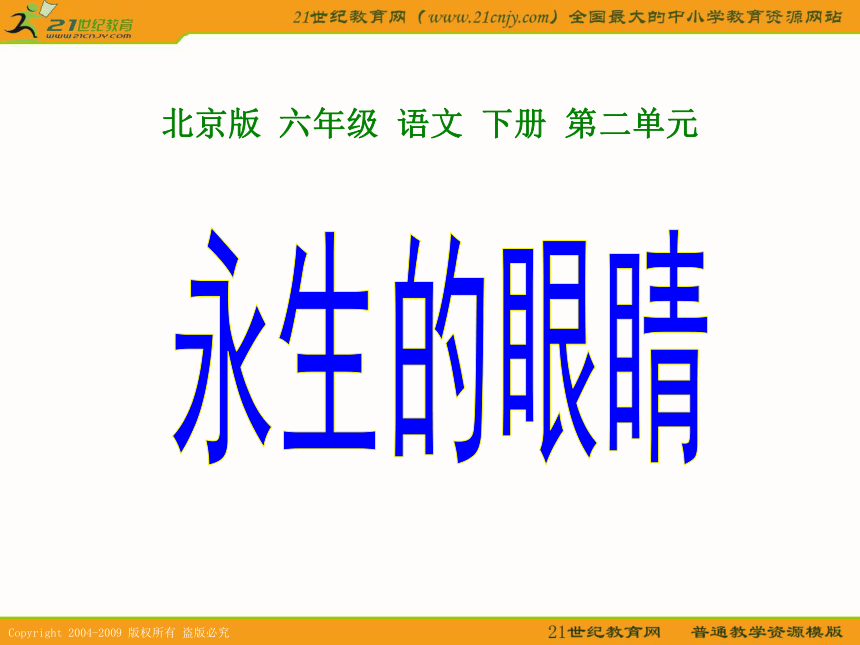 21世纪教育
www.21cnjy.com

21世纪教育网（www.21cnjy.com）全国最大的中小学教育资源网站

北京版 六年级 语文 下册 第二单元

永生的眼睛

Copyright 2004-2009 版权所有 盗版必究

21世纪教育网 普通教学资源模版